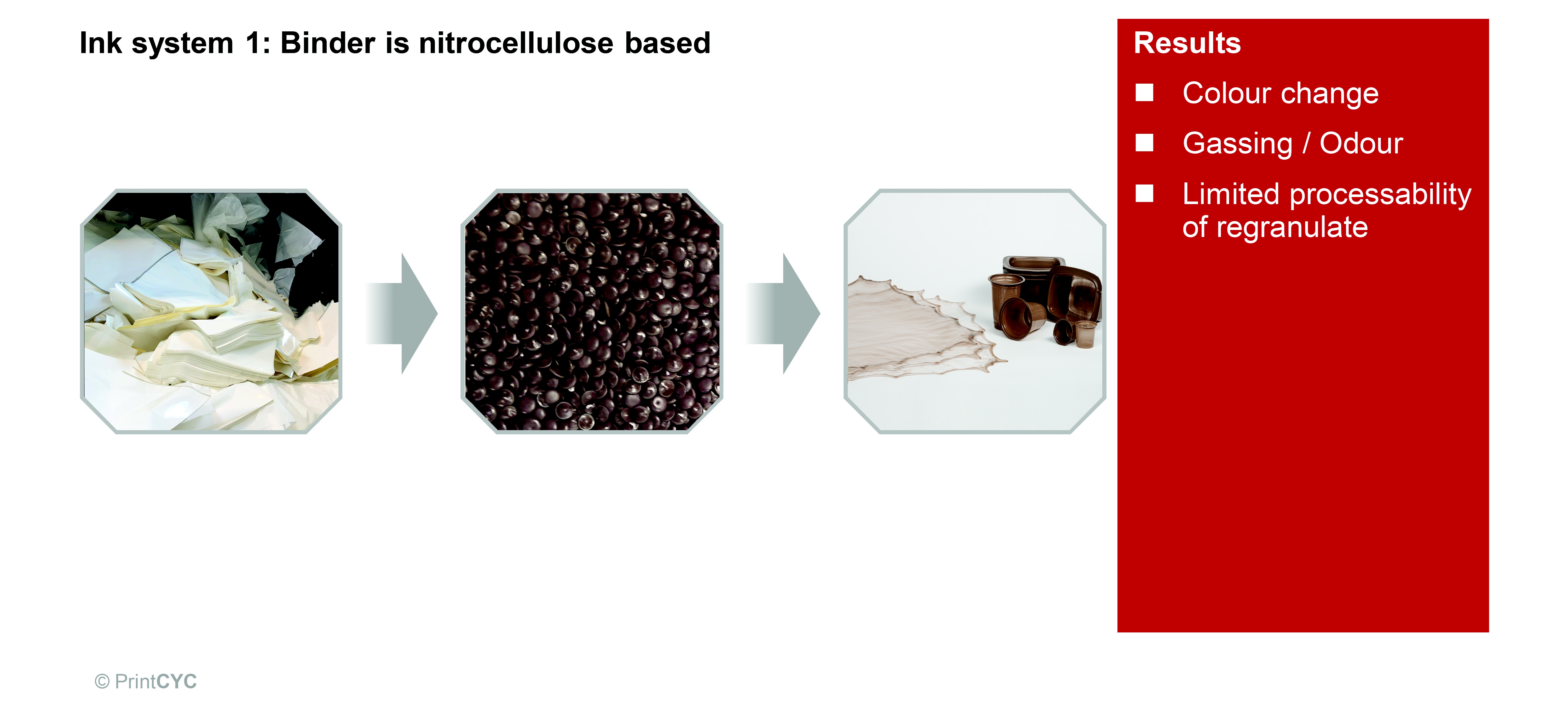 Ink system 1: Binder is nitrocellulose based

Results

• Colour change
• Gassing / Odour
• Limited processability of regranulate

© PrintCYC